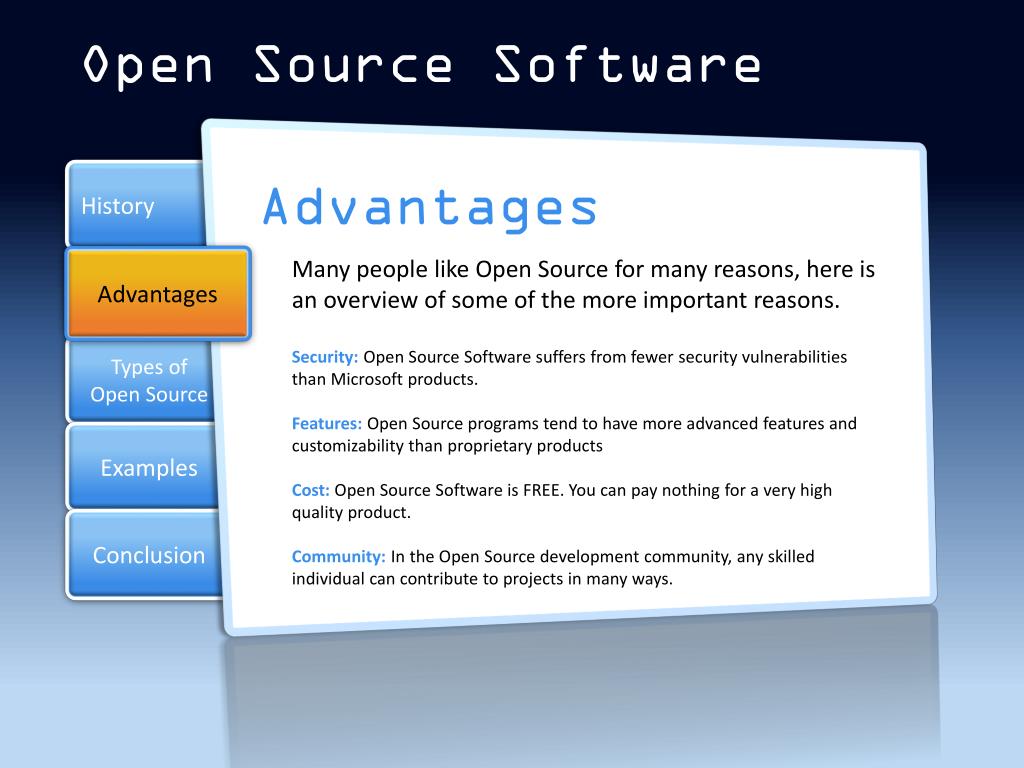 Open Source Software

History

Advantages

Types of Open Source

Examples

Conclusion

Advantages

Many people like Open Source for many reasons, here is an overview of some of the more important reasons.

Security: Open Source Software suffers from fewer security vulnerabilities than Microsoft products.

Features: Open Source programs tend to have more advanced features and customizability than proprietary products

Cost: Open Source Software is FREE. You can pay nothing for a very high quality product.

Community: In the Open Source development community, any skilled individual can contribute to projects in many ways.